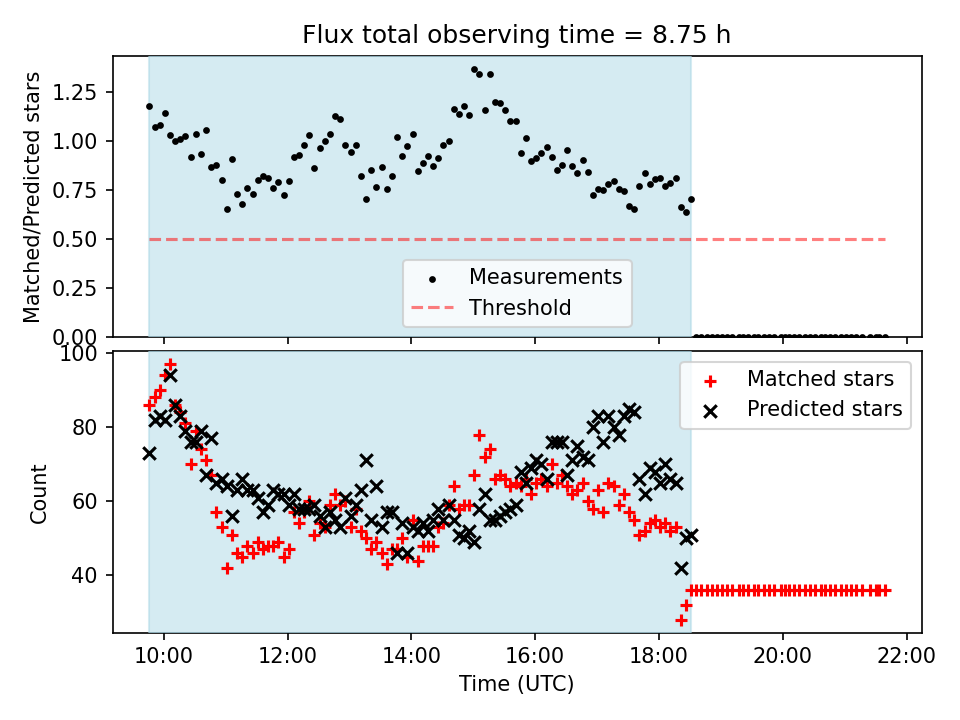 Flux total observing time = 8.75 h

Matched/Predicted stars
1.25
1.00
0.75
0.50
0.25
0.00

Measurements
Threshold

Count
100
80
60
40

Matched stars
Predicted stars

10:00
12:00
14:00
16:00
18:00
20:00
22:00
Time (UTC)